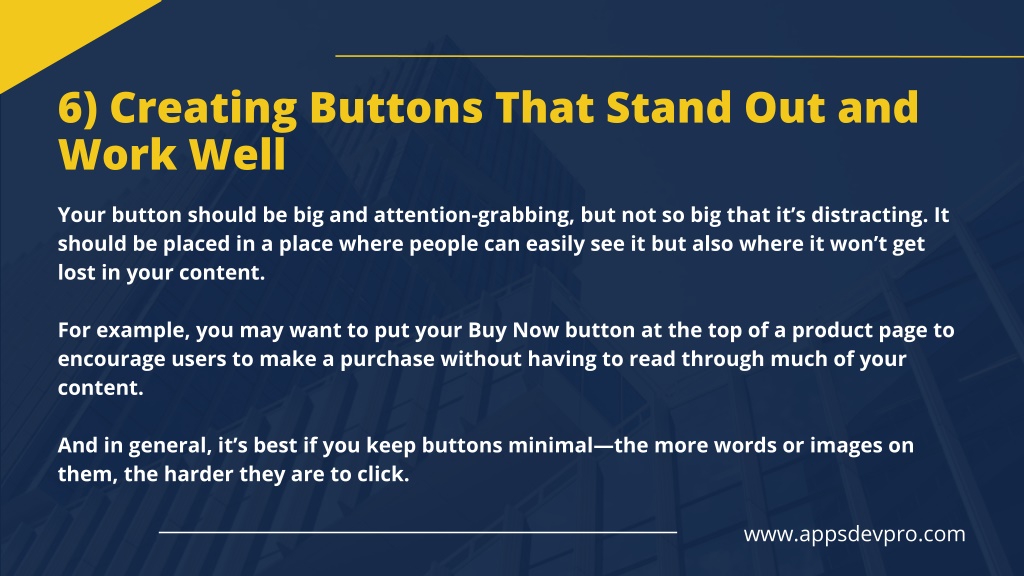 6) Creating Buttons That Stand Out and Work Well

Your button should be big and attention-grabbing, but not so big that it's distracting. It should be placed in a place where people can easily see it but also where it won't get lost in your content.

For example, you may want to put your Buy Now button at the top of a product page to encourage users to make a purchase without having to read through much of your content.

And in general, it's best if you keep buttons minimal—the more words or images on them, the harder they are to click.

www.appsdevpro.com